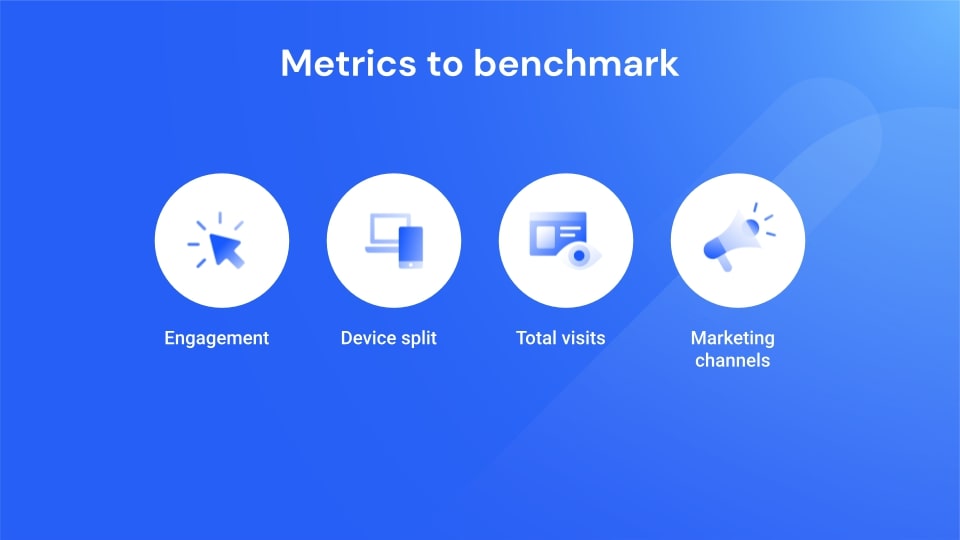 Metrics to benchmark

Engagement

Device split

Total visits

Marketing channels